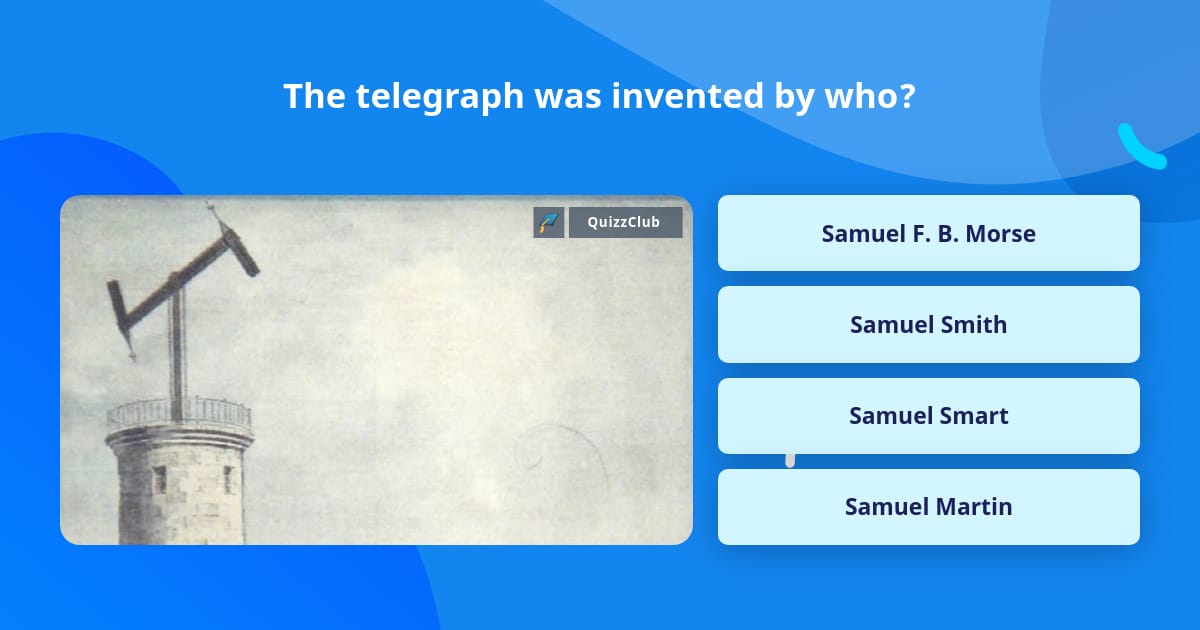 The telegraph was invented by who?

QuizzClub

Samuel F. B. Morse

Samuel Smith

Samuel Smart

Samuel Martin